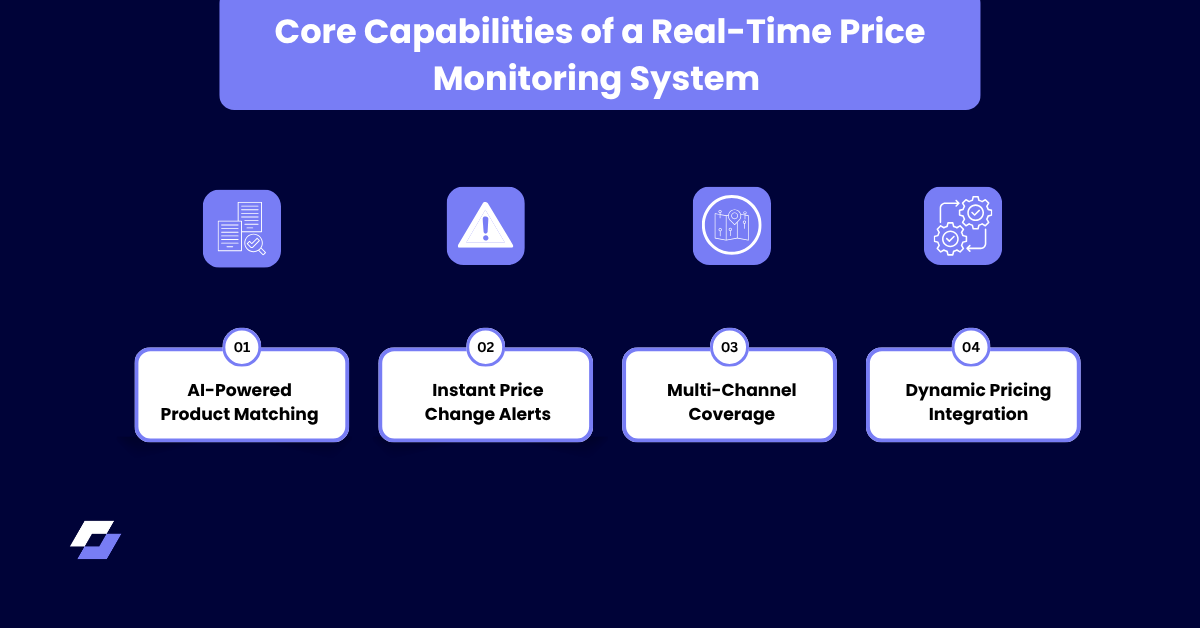 Core Capabilities of a Real-Time Price Monitoring System

01
AI-Powered Product Matching

02
Instant Price Change Alerts

03
Multi-Channel Coverage

04
Dynamic Pricing Integration